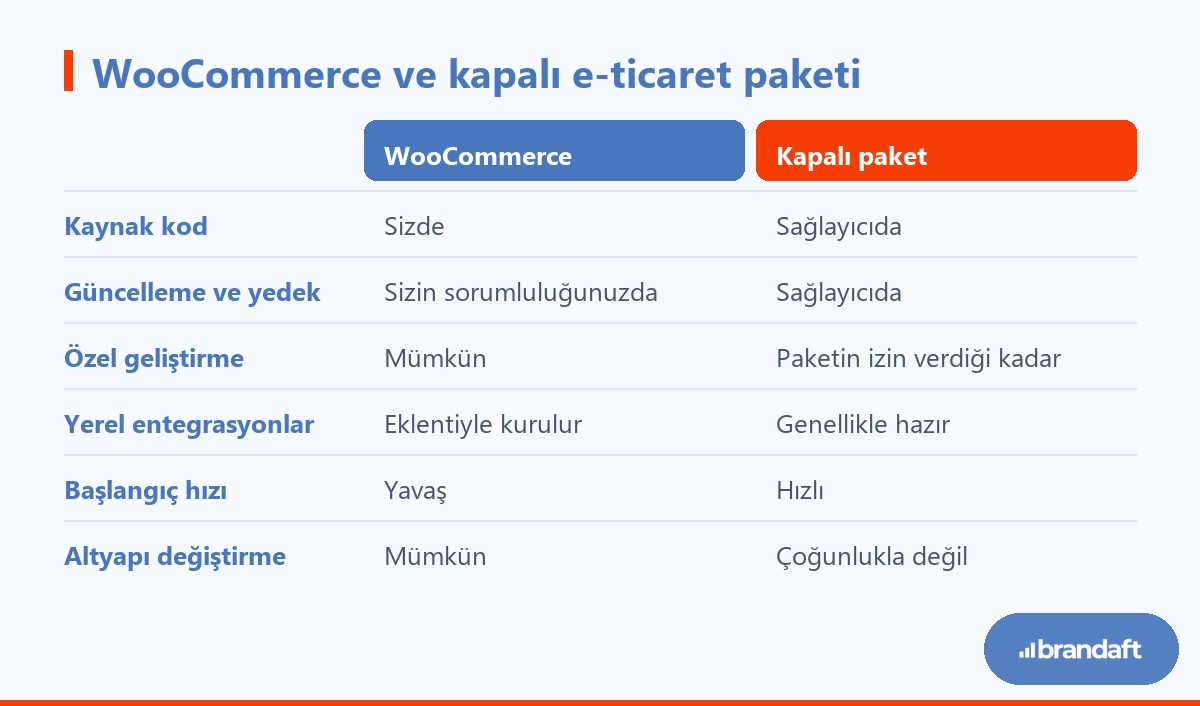 WooCommerce ve kapalı e-ticaret paketi

| | WooCommerce | Kapalı paket |
|---|---|---|
| Kaynak kod | Sizde | Sağlayıcıda |
| Güncelleme ve yedek | Sizin sorumluluğunuzda | Sağlayıcıda |
| Özel geliştirme | Mümkün | Paketin izin verdiği kadar |
| Yerel entegrasyonlar | Eklentiyle kurulur | Genellikle hazır |
| Başlangıç hızı | Yavaş | Hızlı |
| Altyapı değiştirme | Mümkün | Çoğunlukla değil |

brandaft